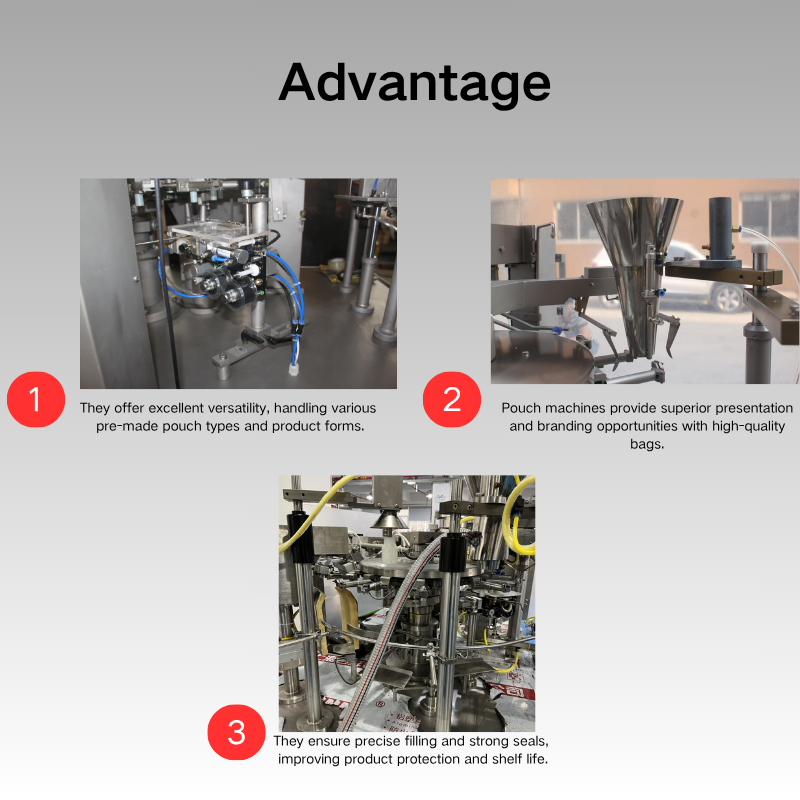 Advantage

1

They offer excellent versatility, handling various pre-made pouch types and product forms.

2

Pouch machines provide superior presentation and branding opportunities with high-quality bags.

3

They ensure precise filling and strong seals, improving product protection and shelf life.